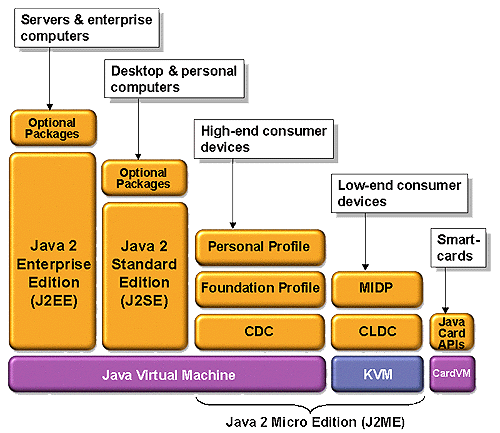 Servers & enterprise computers

Desktop & personal computers

High-end consumer devices

Low-end consumer devices

Smart-cards

Optional Packages

Java 2 Enterprise Edition (J2EE)

Optional Packages

Java 2 Standard Edition (J2SE)

Personal Profile

Foundation Profile

CDC

MIDP

CLDC

Java Card APIs

Java Virtual Machine

KVM

CardVM

Java 2 Micro Edition (J2ME)